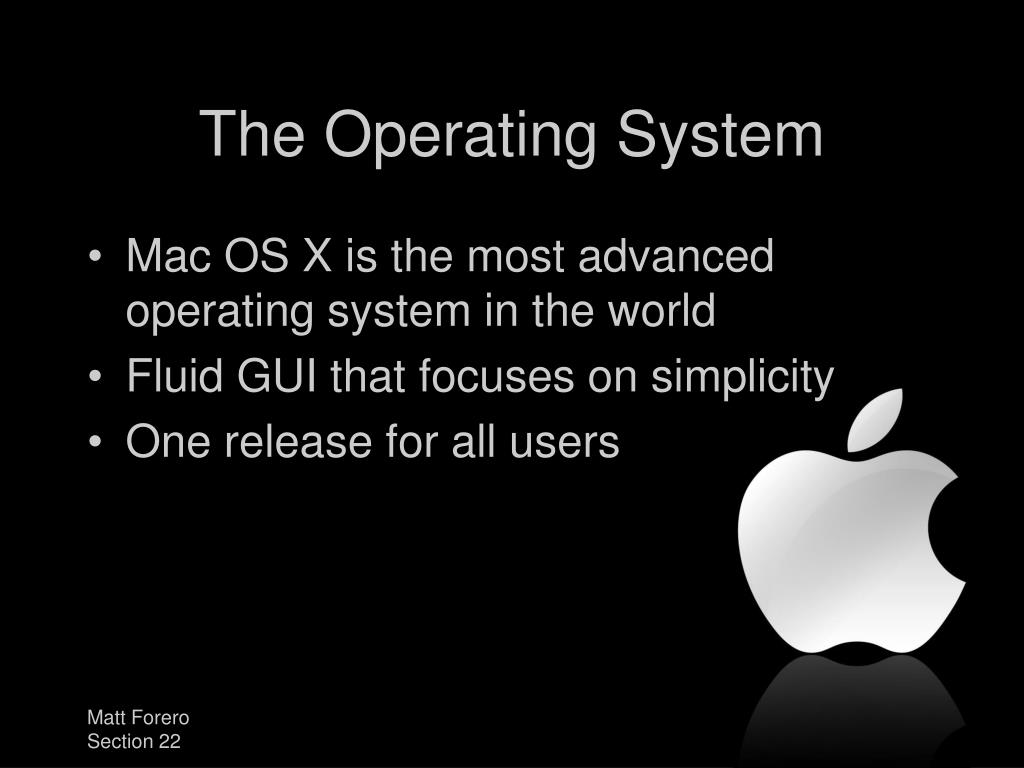 The Operating System

• Mac OS X is the most advanced operating system in the world
• Fluid GUI that focuses on simplicity
• One release for all users

Matt Forero
Section 22